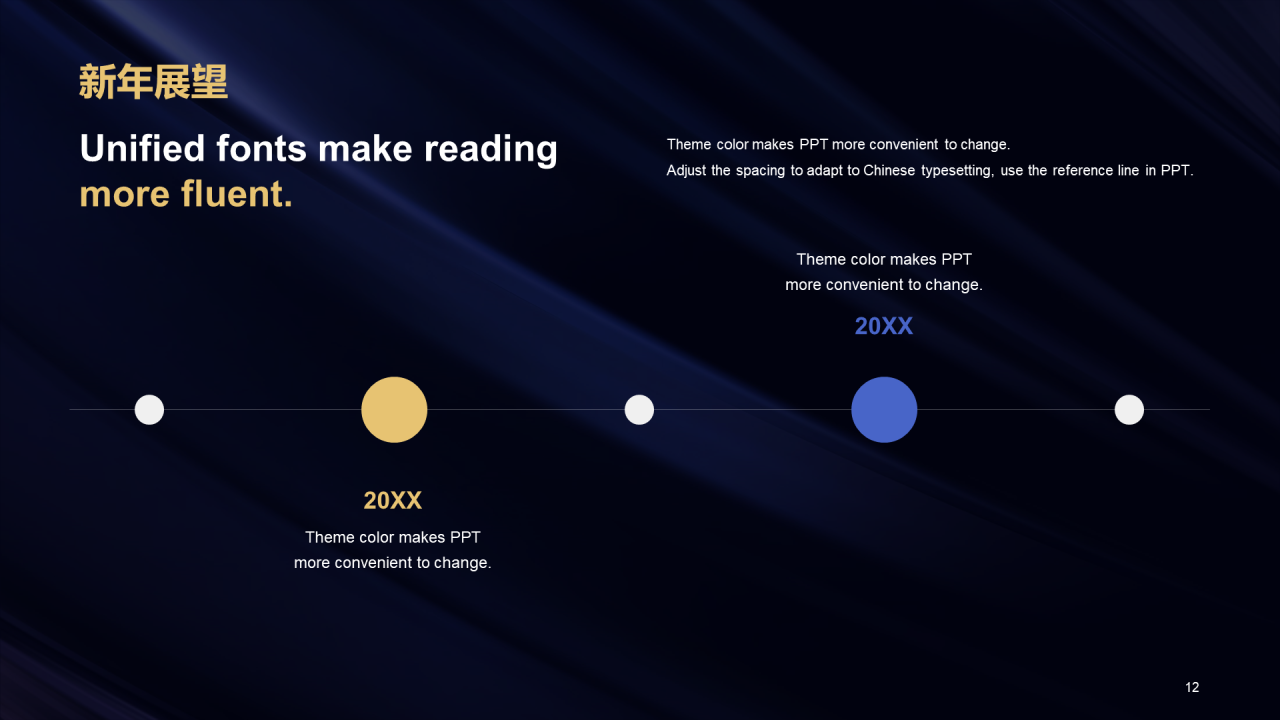 新年展望

Unified fonts make reading more fluent.

Theme color makes PPT more convenient to change.
Adjust the spacing to adapt to Chinese typesetting, use the reference line in PPT.

Theme color makes PPT more convenient to change.

20XX

20XX

Theme color makes PPT more convenient to change.

12